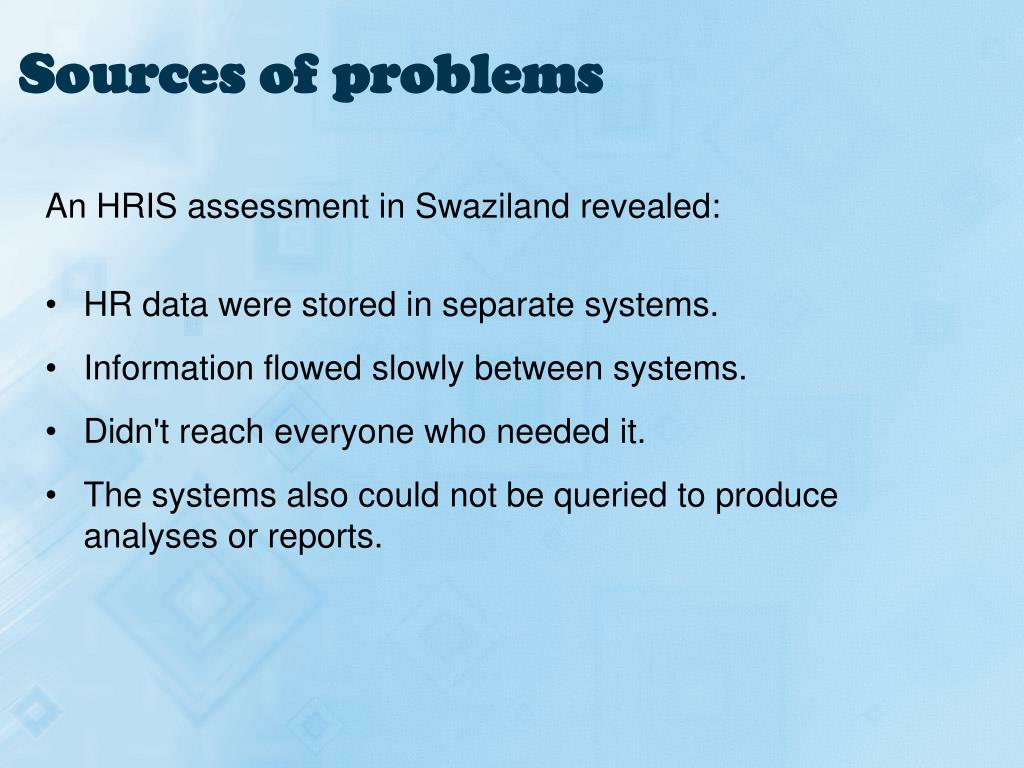 Sources of problems

An HRIS assessment in Swaziland revealed:

• HR data were stored in separate systems.
• Information flowed slowly between systems.
• Didn't reach everyone who needed it.
• The systems also could not be queried to produce analyses or reports.